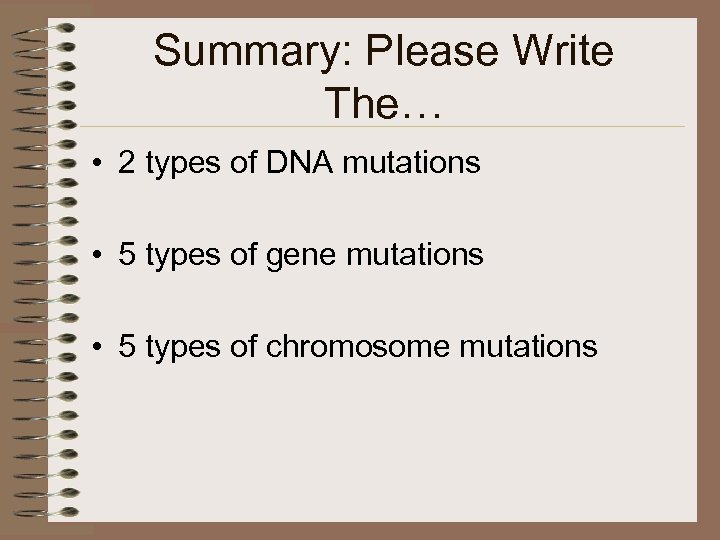 Summary: Please Write The…

• 2 types of DNA mutations

• 5 types of gene mutations

• 5 types of chromosome mutations